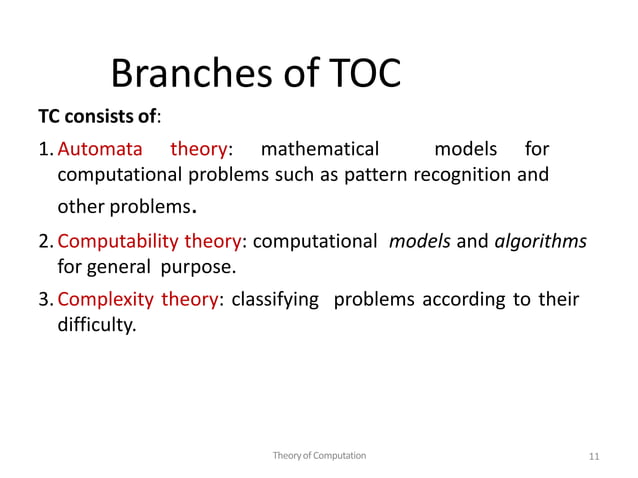 Branches of TOC

TC consists of:

1. Automata theory: mathematical models for computational problems such as pattern recognition and other problems.

2. Computability theory: computational models and algorithms for general purpose.

3. Complexity theory: classifying problems according to their difficulty.

Theory of Computation

11